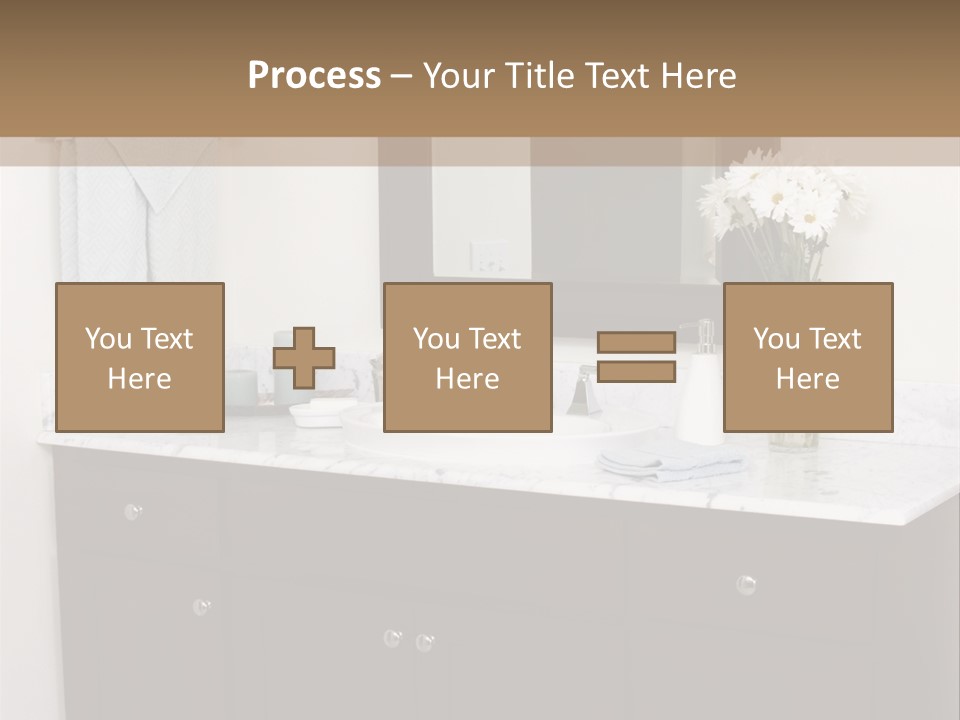 Process – Your Title Text Here

You Text Here

You Text Here

You Text Here